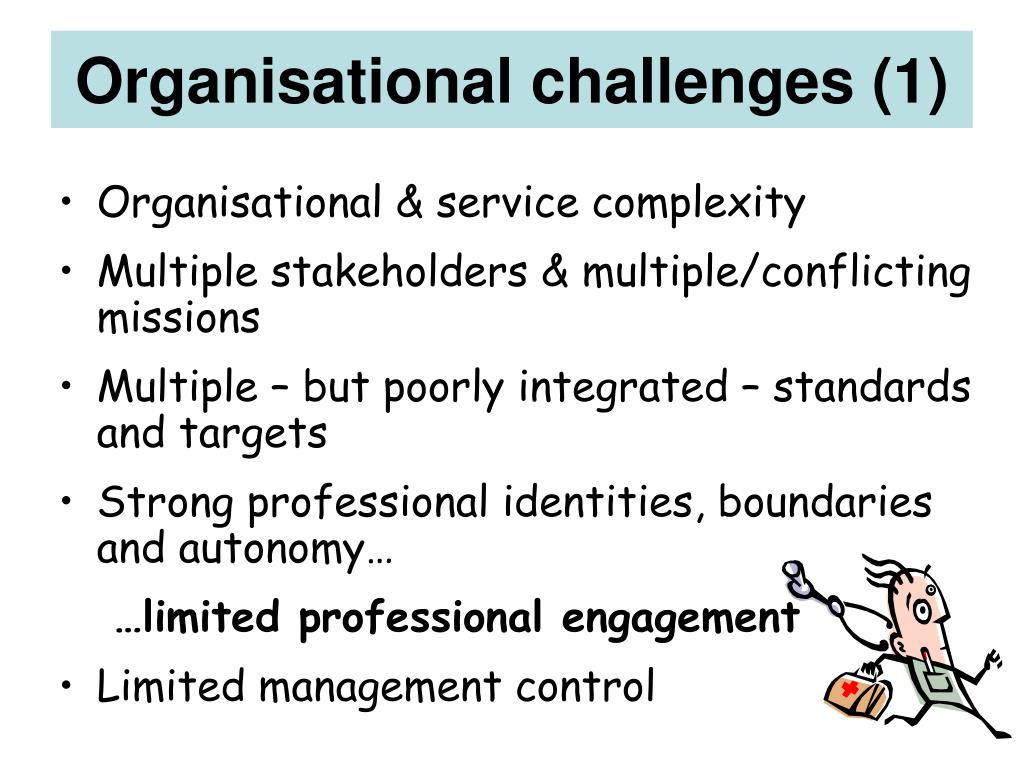 Organisational challenges (1)

• Organisational & service complexity

• Multiple stakeholders & multiple/conflicting missions

• Multiple – but poorly integrated – standards and targets

• Strong professional identities, boundaries and autonomy…

…limited professional engagement

• Limited management control